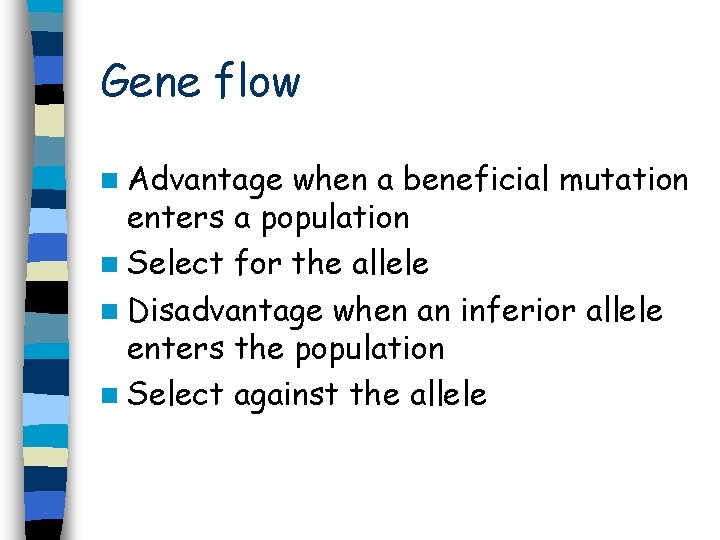 Gene flow

- Advantage when a beneficial mutation enters a population
- Select for the allele
- Disadvantage when an inferior allele enters the population
- Select against the allele